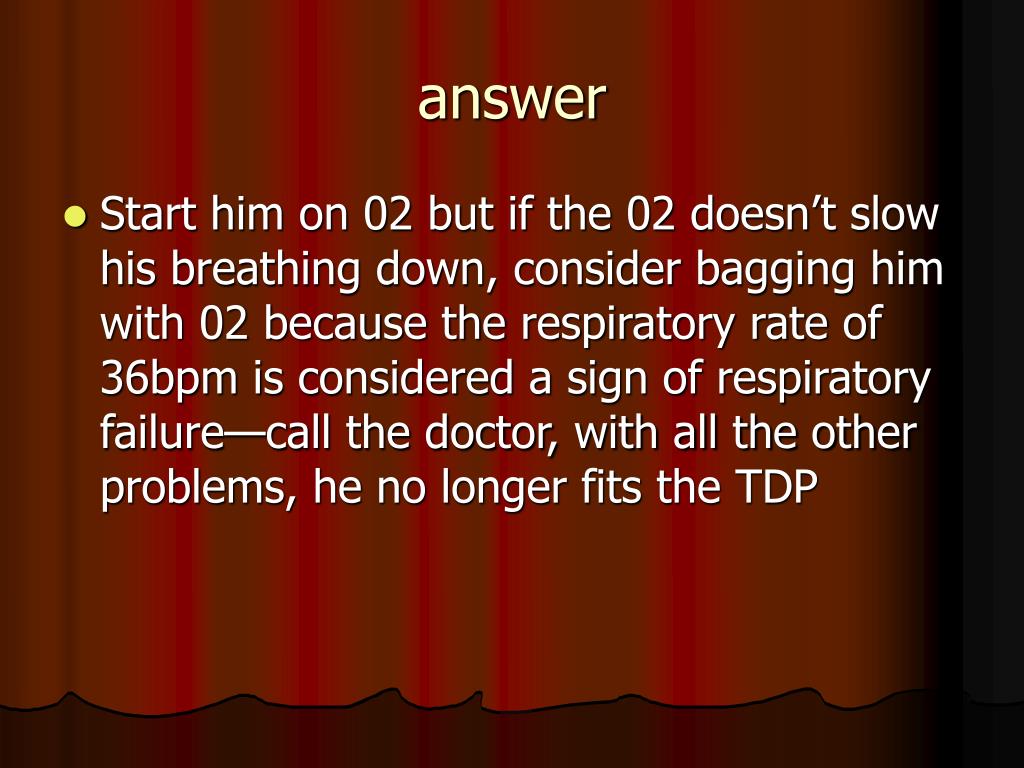 answer

Start him on 02 but if the 02 doesn’t slow his breathing down, consider bagging him with 02 because the respiratory rate of 36bpm is considered a sign of respiratory failure—call the doctor, with all the other problems, he no longer fits the TDP